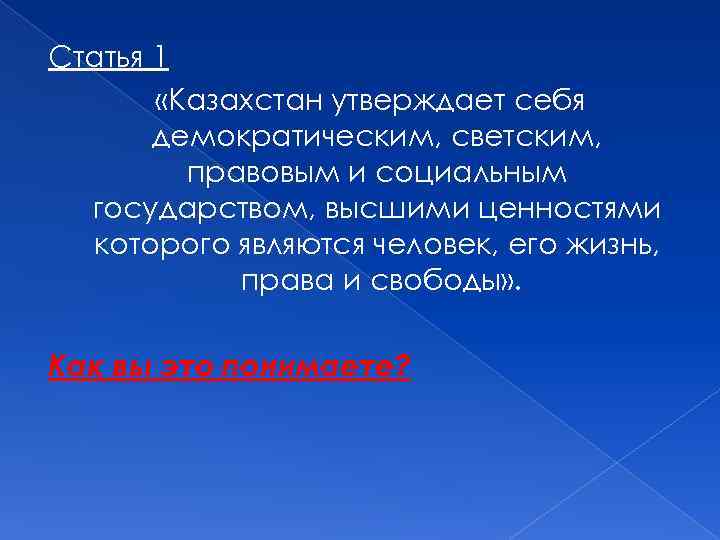 Статья 1

«Казахстан утверждает себя демократическим, светским, правовым и социальным государством, высшими ценностями которого являются человек, его жизнь, права и свободы».

Как вы это понимаете?